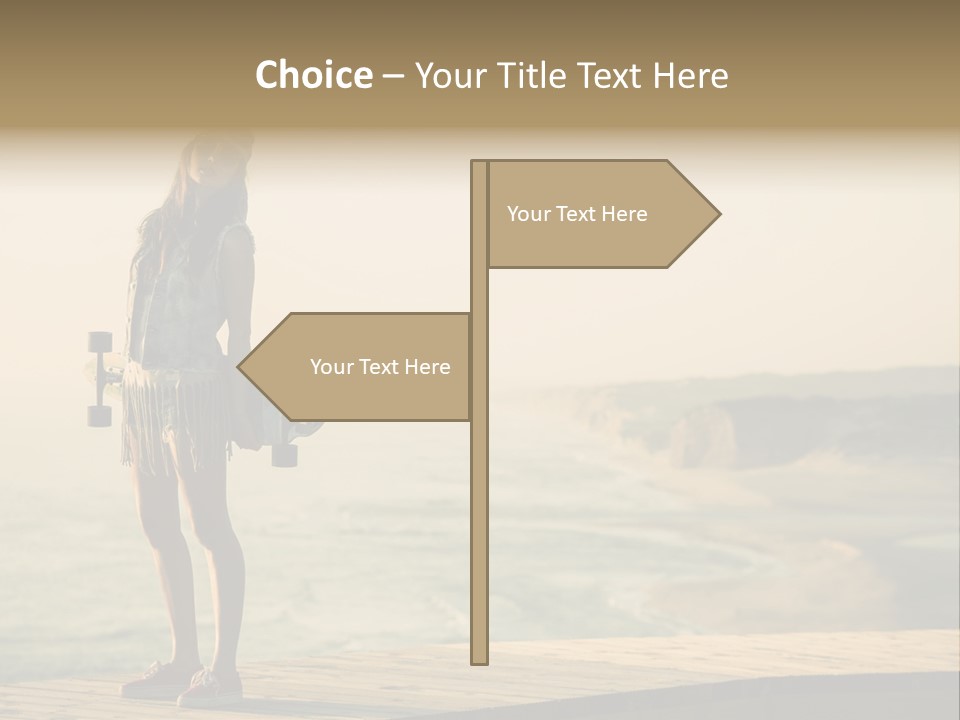 Choice – Your Title Text Here

Your Text Here

Your Text Here